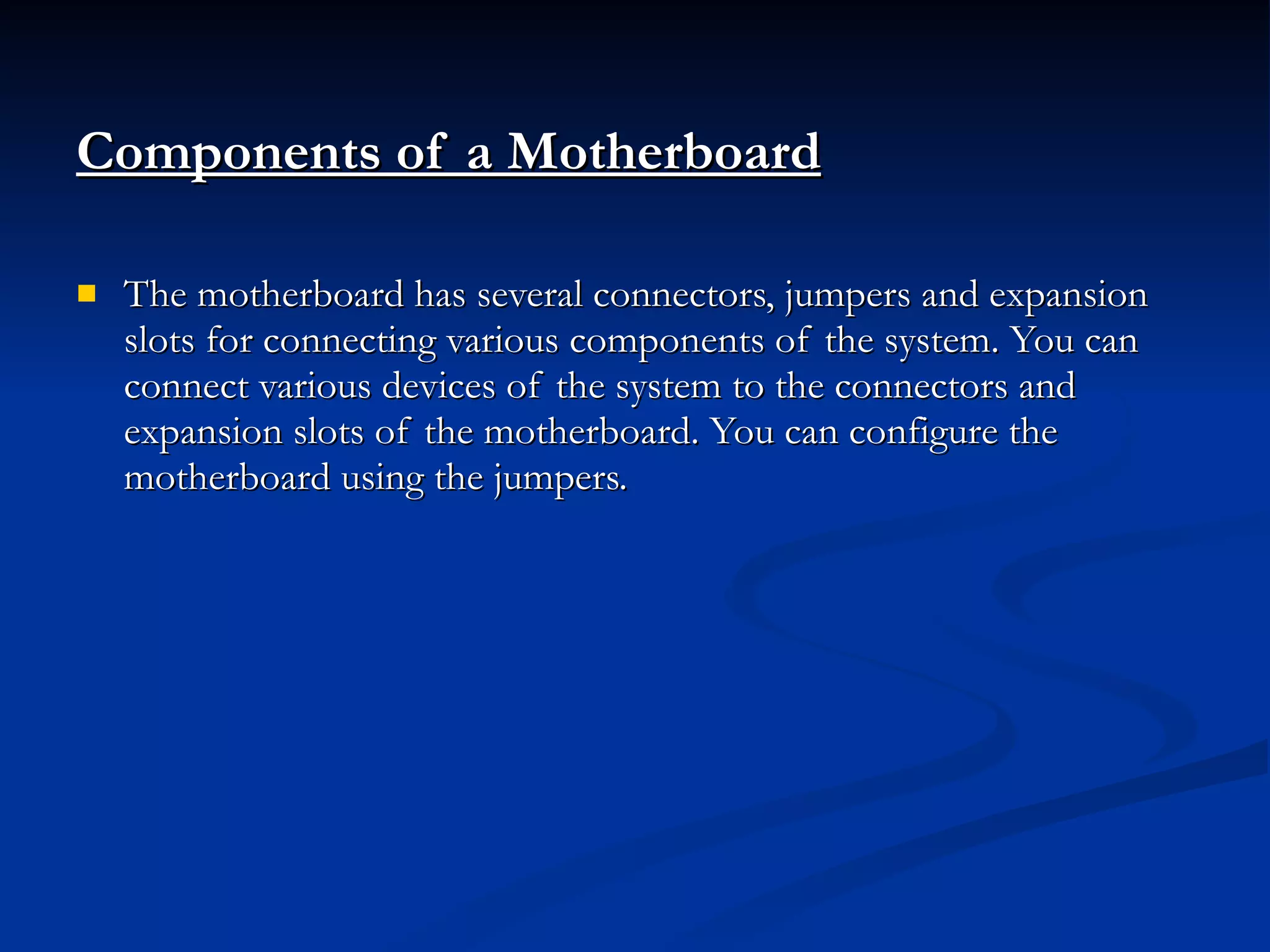 Components of a Motherboard

The motherboard has several connectors, jumpers and expansion slots for connecting various components of the system. You can connect various devices of the system to the connectors and expansion slots of the motherboard. You can configure the motherboard using the jumpers.